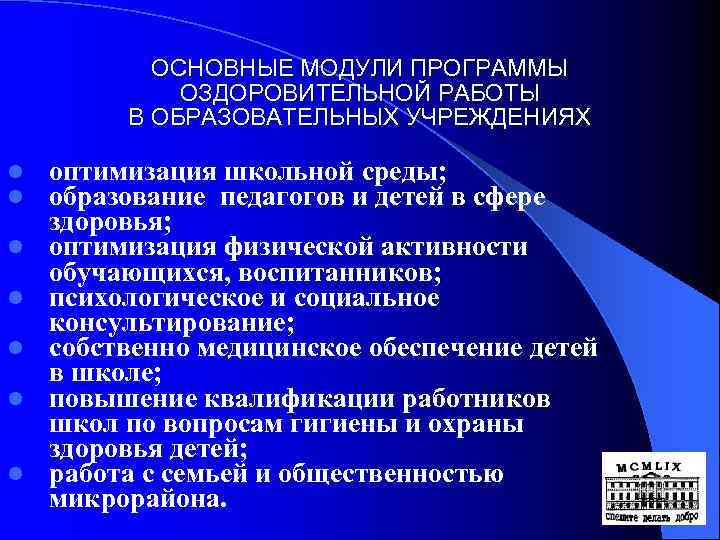 ОСНОВНЫЕ МОДУЛИ ПРОГРАММЫ ОЗДОРОВИТЕЛЬНОЙ РАБОТЫ В ОБРАЗОВАТЕЛЬНЫХ УЧРЕЖДЕНИЯХ

- оптимизация школьной среды;
- образование педагогов и детей в сфере здоровья;
- оптимизация физической активности обучающихся, воспитанников;
- психологическое и социальное консультирование;
- собственно медицинское обеспечение детей в школе;
- повышение квалификации работников школ по вопросам гигиены и охраны здоровья детей;
- работа с семьей и общественностью микрорайона.

MCMLIX
спешите делать добро